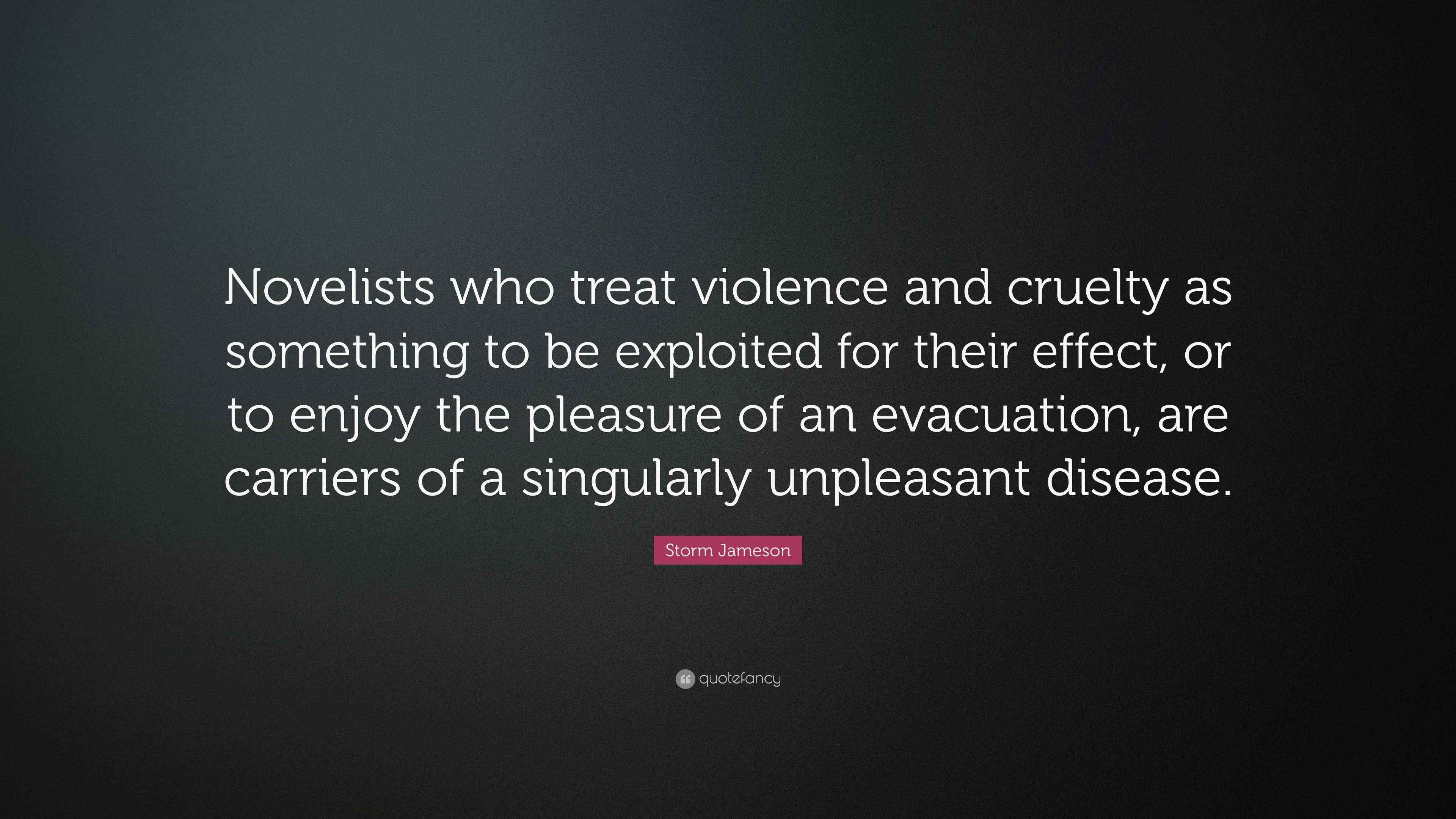 Novelists who treat violence and cruelty as something to be exploited for their effect, or to enjoy the pleasure of an evacuation, are carriers of a singularly unpleasant disease.

Storm Jameson

quotefancy